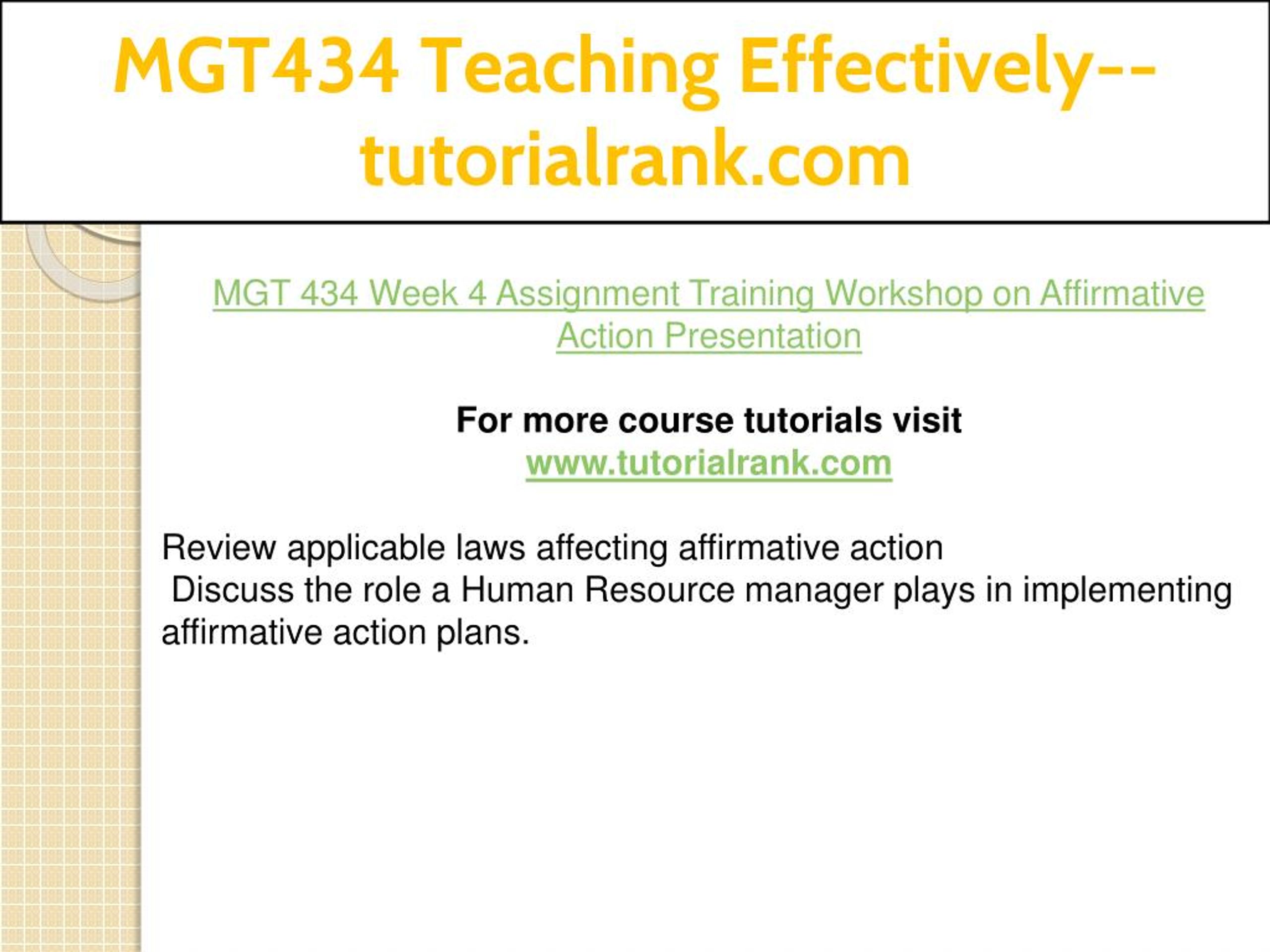 MGT434 Teaching Effectively--tutorialrank.com

MGT 434 Week 4 Assignment Training Workshop on Affirmative Action Presentation

For more course tutorials visit
www.tutorialrank.com

Review applicable laws affecting affirmative action
Discuss the role a Human Resource manager plays in implementing affirmative action plans.